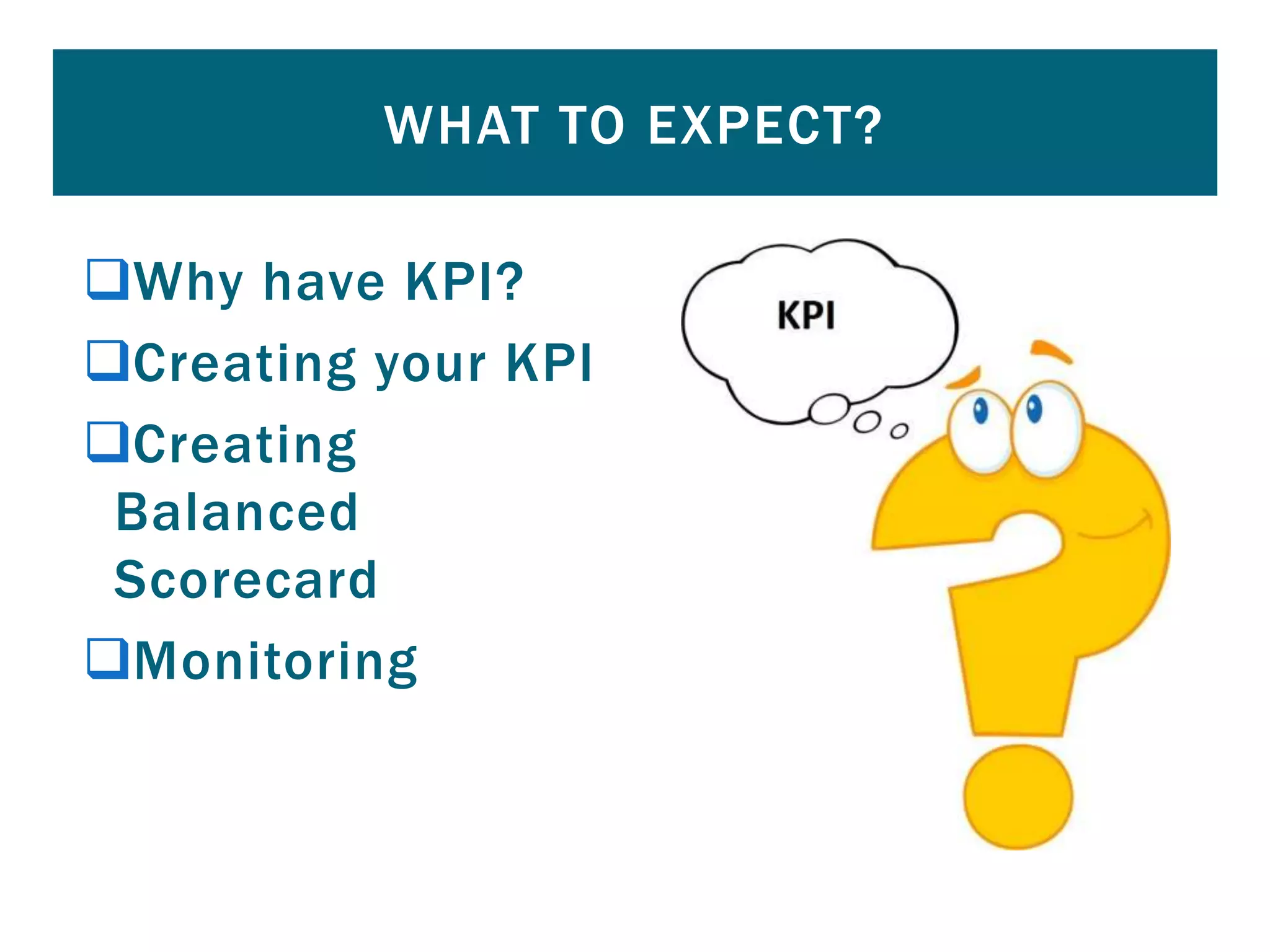 WHAT TO EXPECT?

❑Why have KPI?

❑Creating your KPI

❑Creating Balanced Scorecard

❑Monitoring

KPI